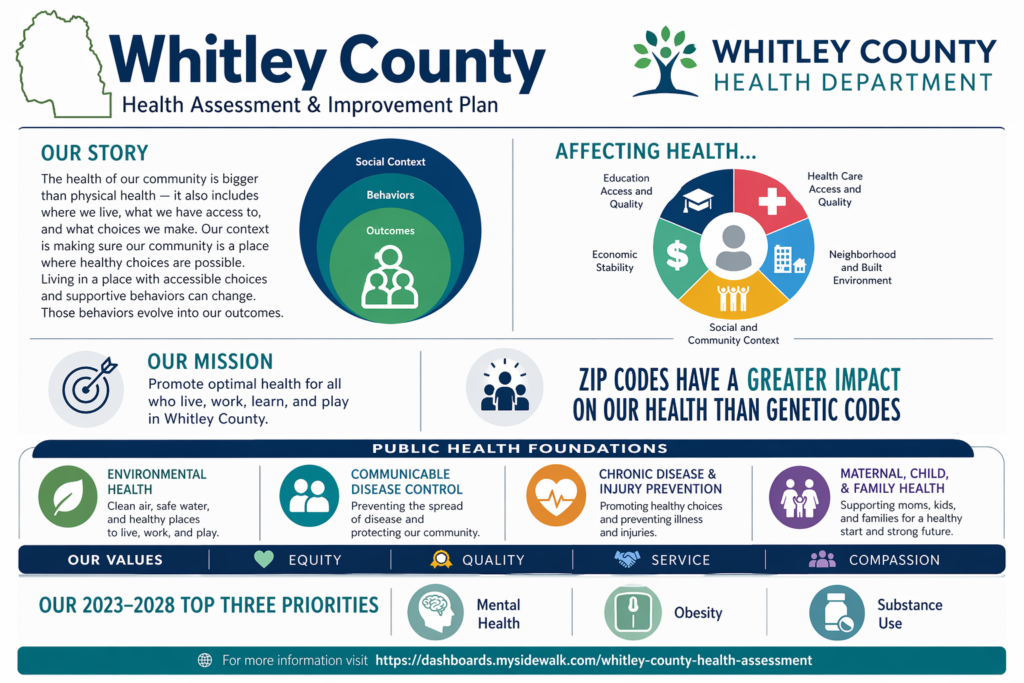 Whitley County
Health Assessment & Improvement Plan

WHITLEY COUNTY
HEALTH DEPARTMENT

OUR STORY

The health of our community is bigger than physical health — it also includes where we live, what we have access to, and what choices we make. Our context is making sure our community is a place where healthy choices are possible. Living in a place with accessible choices and supportive behaviors can change. Those behaviors evolve into our outcomes.

Social Context
Behaviors
Outcomes

AFFECTING HEALTH...

Education Access and Quality
Health Care Access and Quality
Economic Stability
Neighborhood and Built Environment
Social and Community Context

OUR MISSION

Promote optimal health for all who live, work, learn, and play in Whitley County.

ZIP CODES HAVE A GREATER IMPACT ON OUR HEALTH THAN GENETIC CODES

PUBLIC HEALTH FOUNDATIONS

ENVIRONMENTAL HEALTH
Clean air, safe water, and healthy places to live, work, and play.

COMMUNICABLE DISEASE CONTROL
Preventing the spread of disease and protecting our community.

CHRONIC DISEASE & INJURY PREVENTION
Promoting healthy choices and preventing illness and injuries.

MATERNAL, CHILD, & FAMILY HEALTH
Supporting moms, kids, and families for a healthy start and strong future.

OUR VALUES
EQUITY
QUALITY
SERVICE
COMPASSION

OUR 2023–2028 TOP THREE PRIORITIES
Mental Health
Obesity
Substance Use

For more information visit https://dashboards.mysidewalk.com/whitley-county-health-assessment